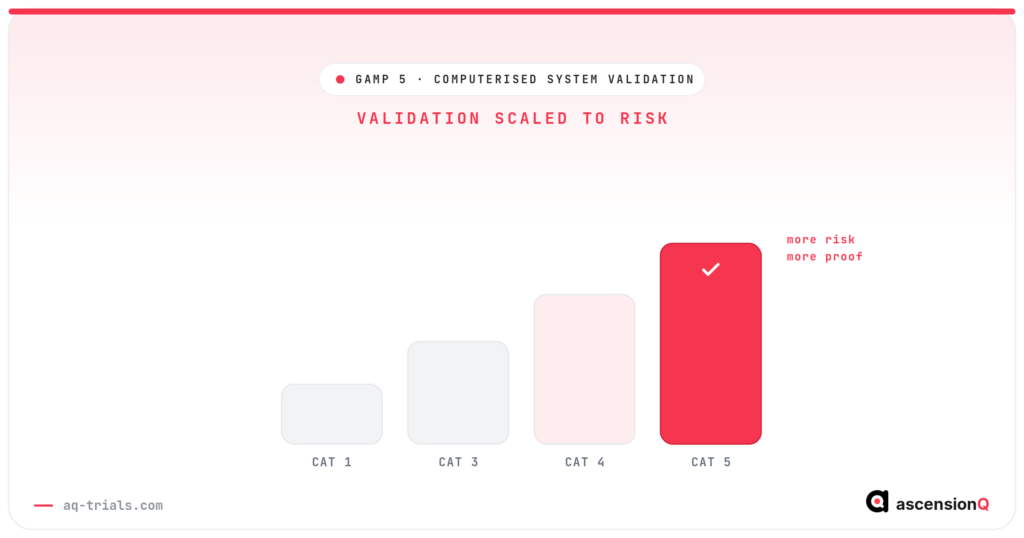 GAMP 5 · COMPUTERISED SYSTEM VALIDATION

VALIDATION SCALED TO RISK

more risk
more proof

CAT 1

CAT 3

CAT 4

CAT 5

aq-trials.com

ascensionQ